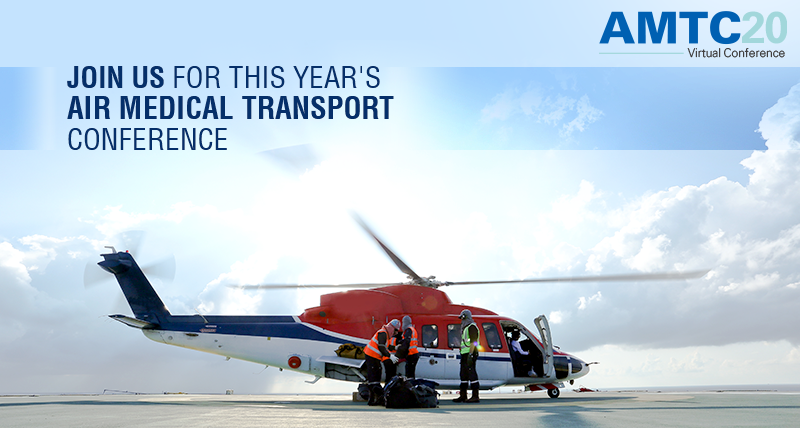 AMTC20
Virtual Conference

JOIN US FOR THIS YEAR'S
AIR MEDICAL TRANSPORT
CONFERENCE